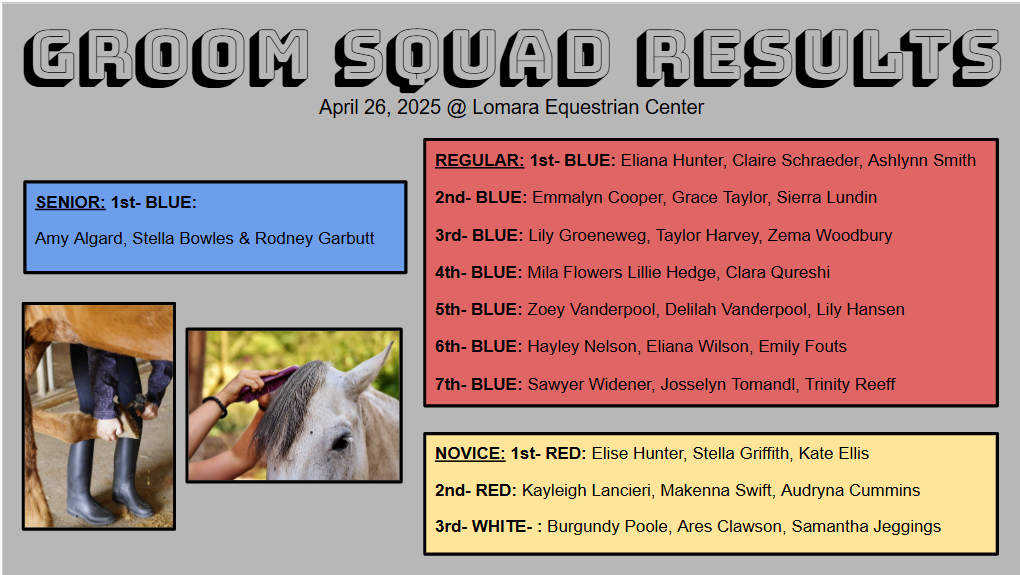 GROOM SQUAD RESULTS

April 26, 2025 @ Lomara Equestrian Center

SENIOR: 1st- BLUE:

Amy Algard, Stella Bowles & Rodney Garbutt

REGULAR: 1st- BLUE: Eliana Hunter, Claire Schraeder, Ashlynn Smith

2nd- BLUE: Emmalyn Cooper, Grace Taylor, Sierra Lundin

3rd- BLUE: Lily Groeneweg, Taylor Harvey, Zema Woodbury

4th- BLUE: Mila Flowers Lillie Hedge, Clara Qureshi

5th- BLUE: Zoey Vanderpool, Delilah Vanderpool, Lily Hansen

6th- BLUE: Hayley Nelson, Eliana Wilson, Emily Fouts

7th- BLUE: Sawyer Widener, Josselyn Tomandl, Trinity Reeff

NOVICE: 1st- RED: Elise Hunter, Stella Griffith, Kate Ellis

2nd- RED: Kayleigh Lancieri, Makenna Swift, Audryna Cummins

3rd- WHITE- : Burgundy Poole, Ares Clawson, Samantha Jeggings